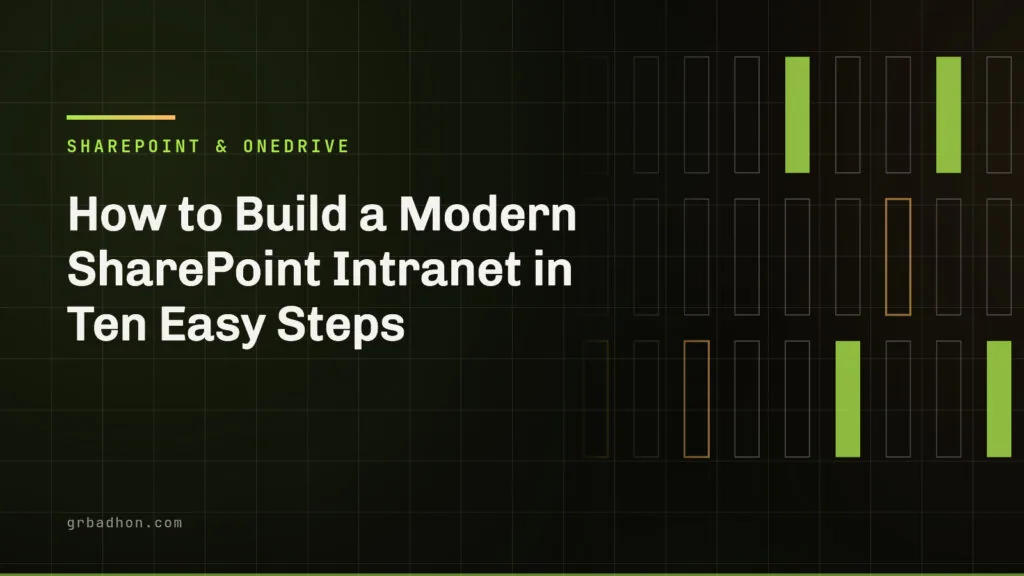 SHAREPOINT & ONEDRIVE

How to Build a Modern SharePoint Intranet in Ten Easy Steps

grbadhon.com